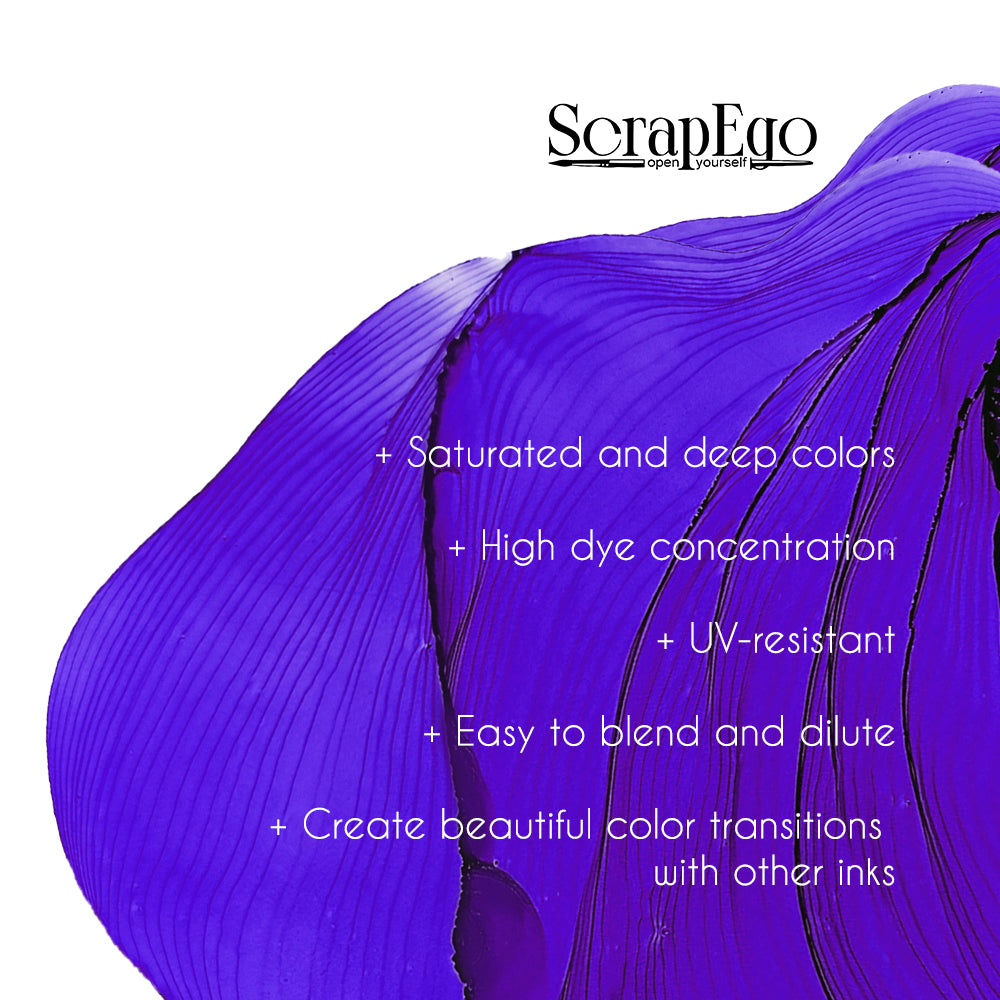 ScrapEgo
open yourself

+ Saturated and deep colors

+ High dye concentration

+ UV-resistant

+ Easy to blend and dilute

+ Create beautiful color transitions with other inks